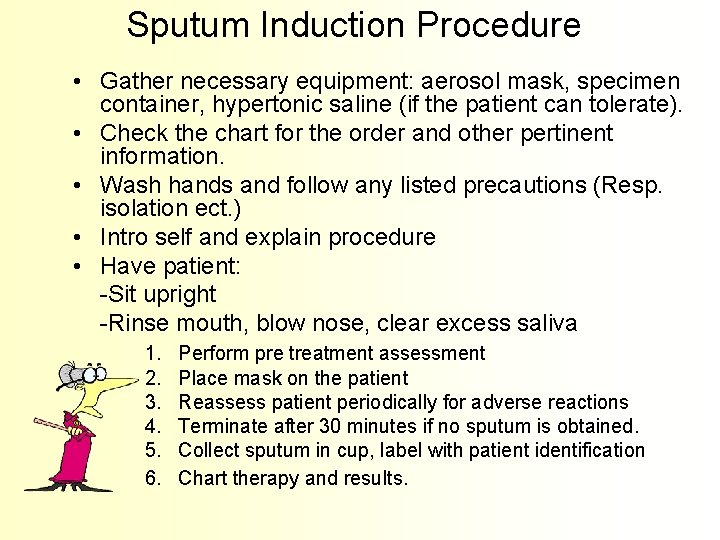 Sputum Induction Procedure

• Gather necessary equipment: aerosol mask, specimen container, hypertonic saline (if the patient can tolerate).
• Check the chart for the order and other pertinent information.
• Wash hands and follow any listed precautions (Resp. isolation ect.)
• Intro self and explain procedure
• Have patient:
-Sit upright
-Rinse mouth, blow nose, clear excess saliva

1. Perform pre treatment assessment
2. Place mask on the patient
3. Reassess patient periodically for adverse reactions
4. Terminate after 30 minutes if no sputum is obtained.
5. Collect sputum in cup, label with patient identification
6. Chart therapy and results.